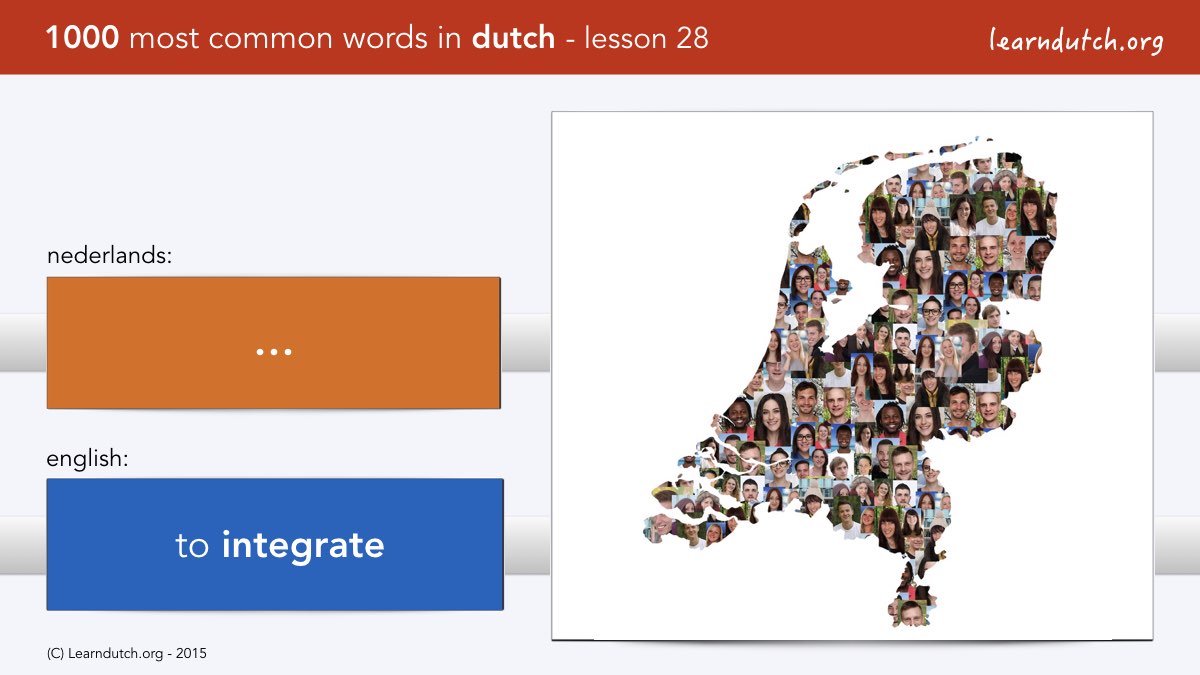 1000 most common words in dutch - lesson 28

learndutch.org

nederlands:

...

english:

to integrate

(C) Learndutch.org - 2015